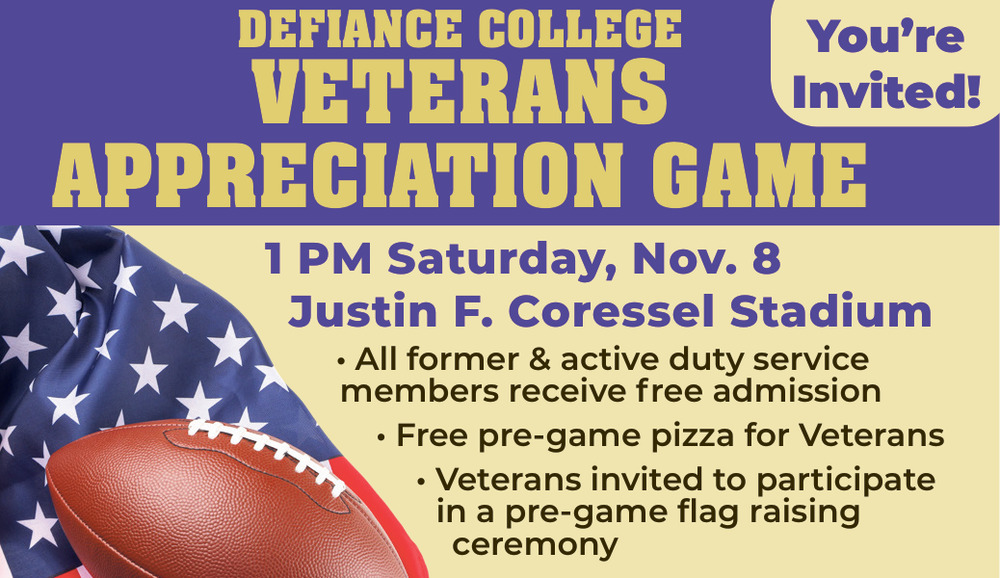 DEFIANCE COLLEGE
VETERANS
APPRECIATION GAME

You're Invited!

1 PM Saturday, Nov. 8
Justin F. Coressel Stadium

• All former & active duty service members receive free admission

• Free pre-game pizza for Veterans

• Veterans invited to participate in a pre-game flag raising ceremony